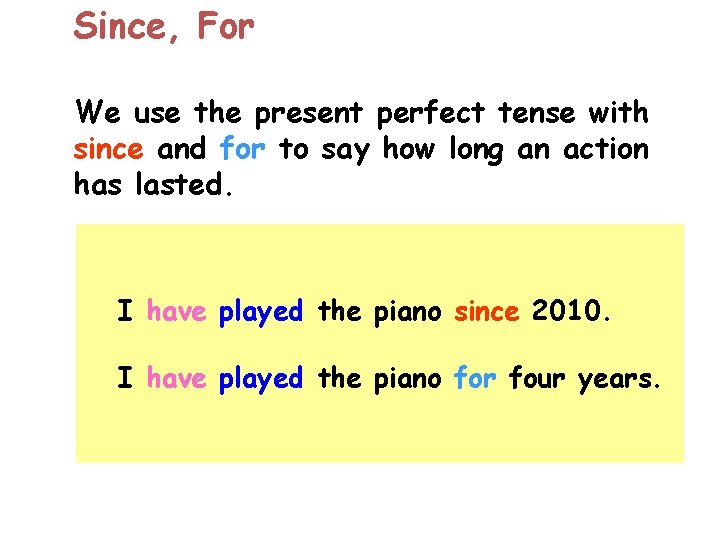 Since, For

We use the present perfect tense with since and for to say how long an action has lasted.

I have played the piano since 2010.

I have played the piano for four years.